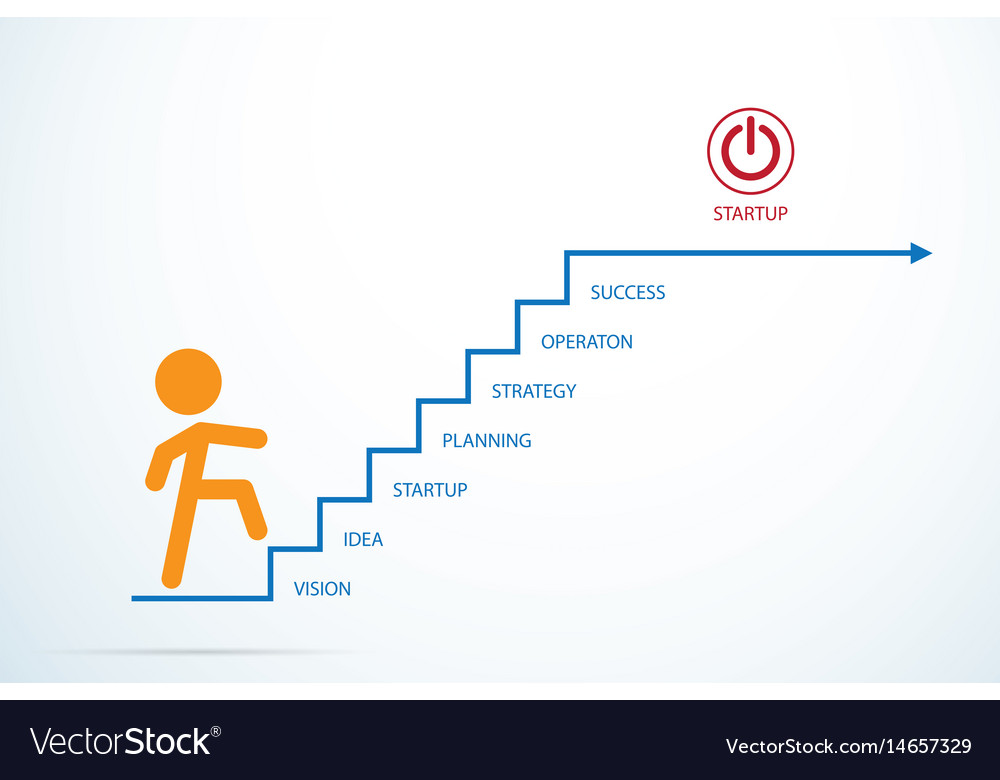 STARTUP

SUCCESS
OPERATON
STRATEGY
PLANNING
STARTUP
IDEA
VISION

VectorStock®

VectorStock.com/14657329